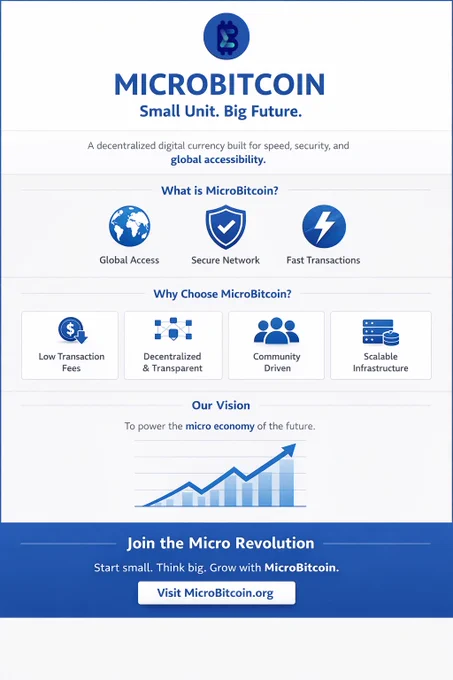 MICROBITCOIN

Small Unit. Big Future.

A decentralized digital currency built for speed, security, and global accessibility.

What is MicroBitcoin?

Global Access

Secure Network

Fast Transactions

Why Choose MicroBitcoin?

Low Transaction Fees

Decentralized & Transparent

Community Driven

Scalable Infrastructure

Our Vision

To power the micro economy of the future.

Join the Micro Revolution

Start small. Think big. Grow with MicroBitcoin.

Visit MicroBitcoin.org